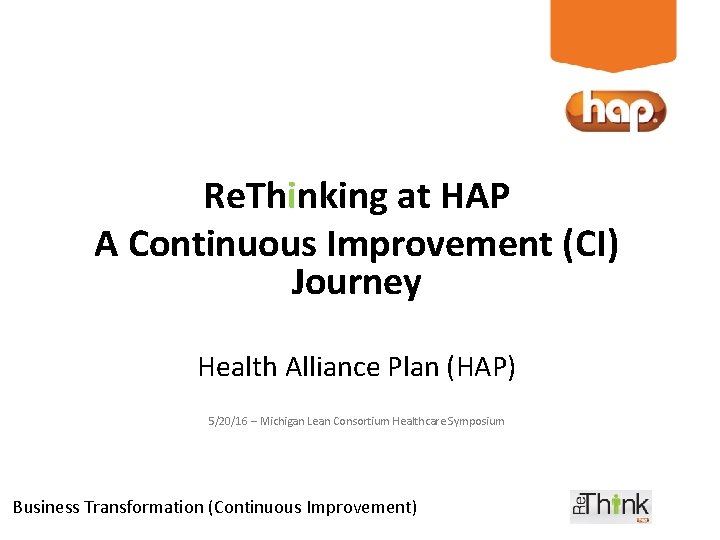 hap

ReThinking at HAP
A Continuous Improvement (CI) Journey

Health Alliance Plan (HAP)

5/20/16 – Michigan Lean Consortium Healthcare Symposium

Business Transformation (Continuous Improvement)

ReThink